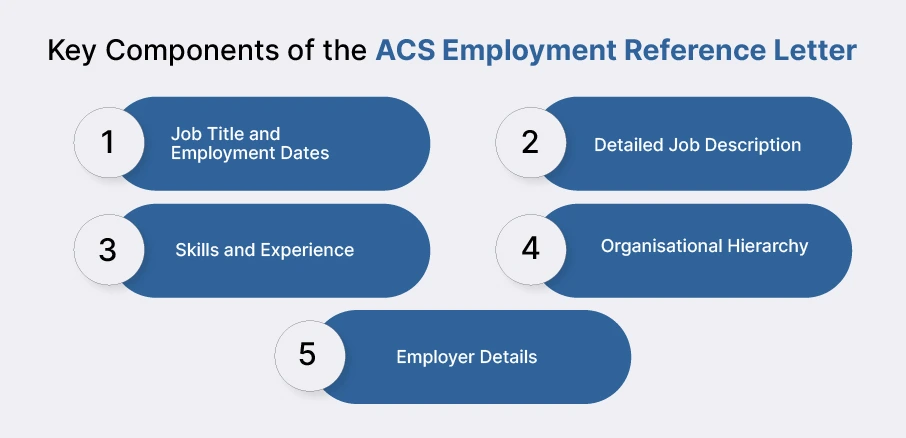 Key Components of the ACS Employment Reference Letter

1 Job Title and Employment Dates

2 Detailed Job Description

3 Skills and Experience

4 Organisational Hierarchy

5 Employer Details